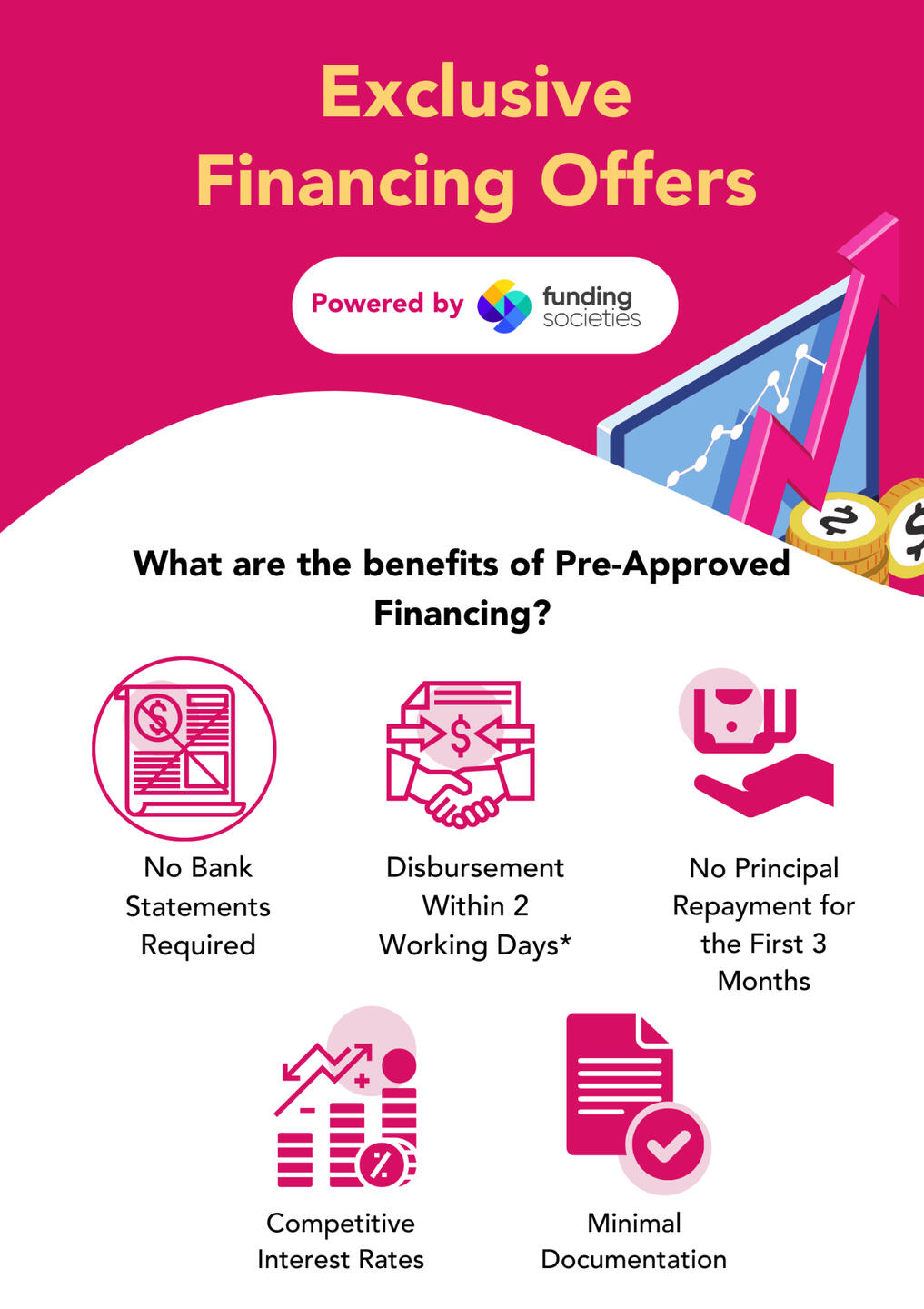 Exclusive Financing Offers

Powered by funding societies

What are the benefits of Pre-Approved Financing?

No Bank Statements Required

Disbursement Within 2 Working Days*

No Principal Repayment for the First 3 Months

Competitive Interest Rates

Minimal Documentation